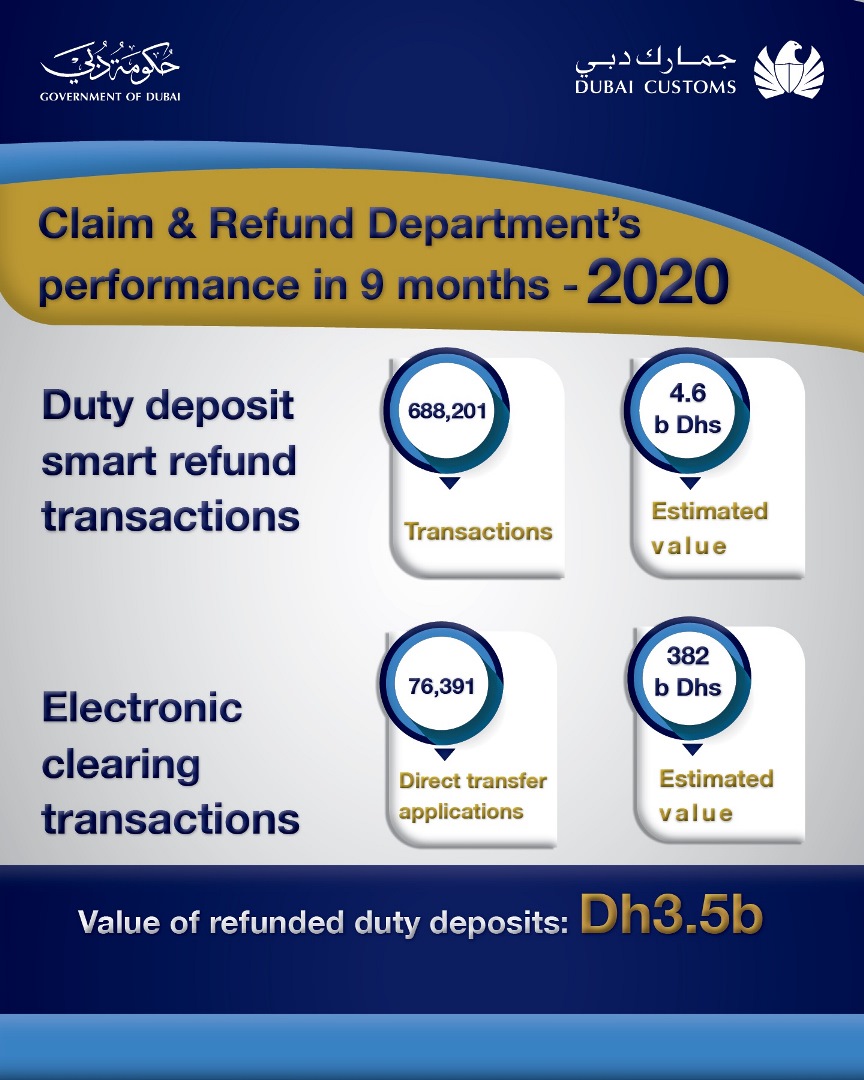 حكومة دبي
GOVERNMENT OF DUBAI

جمارك دبي
DUBAI CUSTOMS

Claim & Refund Department's performance in 9 months - 2020

Duty deposit smart refund transactions

688,201
Transactions

4.6 b Dhs
Estimated value

Electronic clearing transactions

76,391
Direct transfer applications

382 b Dhs
Estimated value

Value of refunded duty deposits: Dh3.5b